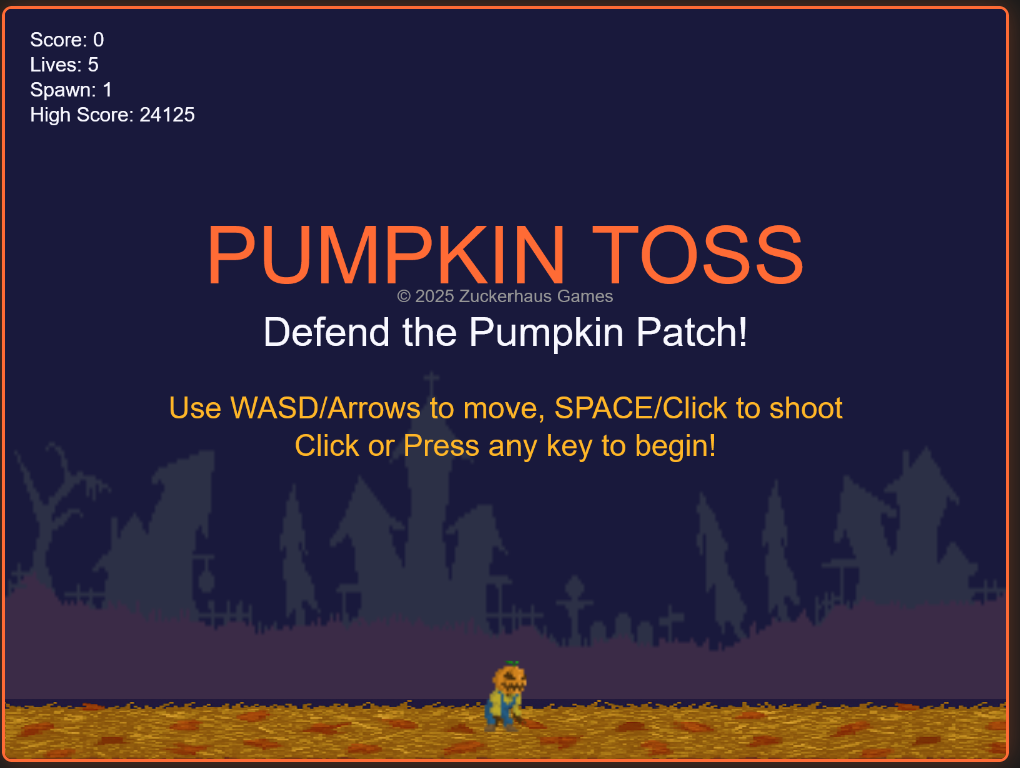 Score: 0
Lives: 5
Spawn: 1
High Score: 24125

PUMPKIN TOSS

© 2025 Zuckerhaus Games

Defend the Pumpkin Patch!

Use WASD/Arrows to move, SPACE/Click to shoot
Click or Press any key to begin!